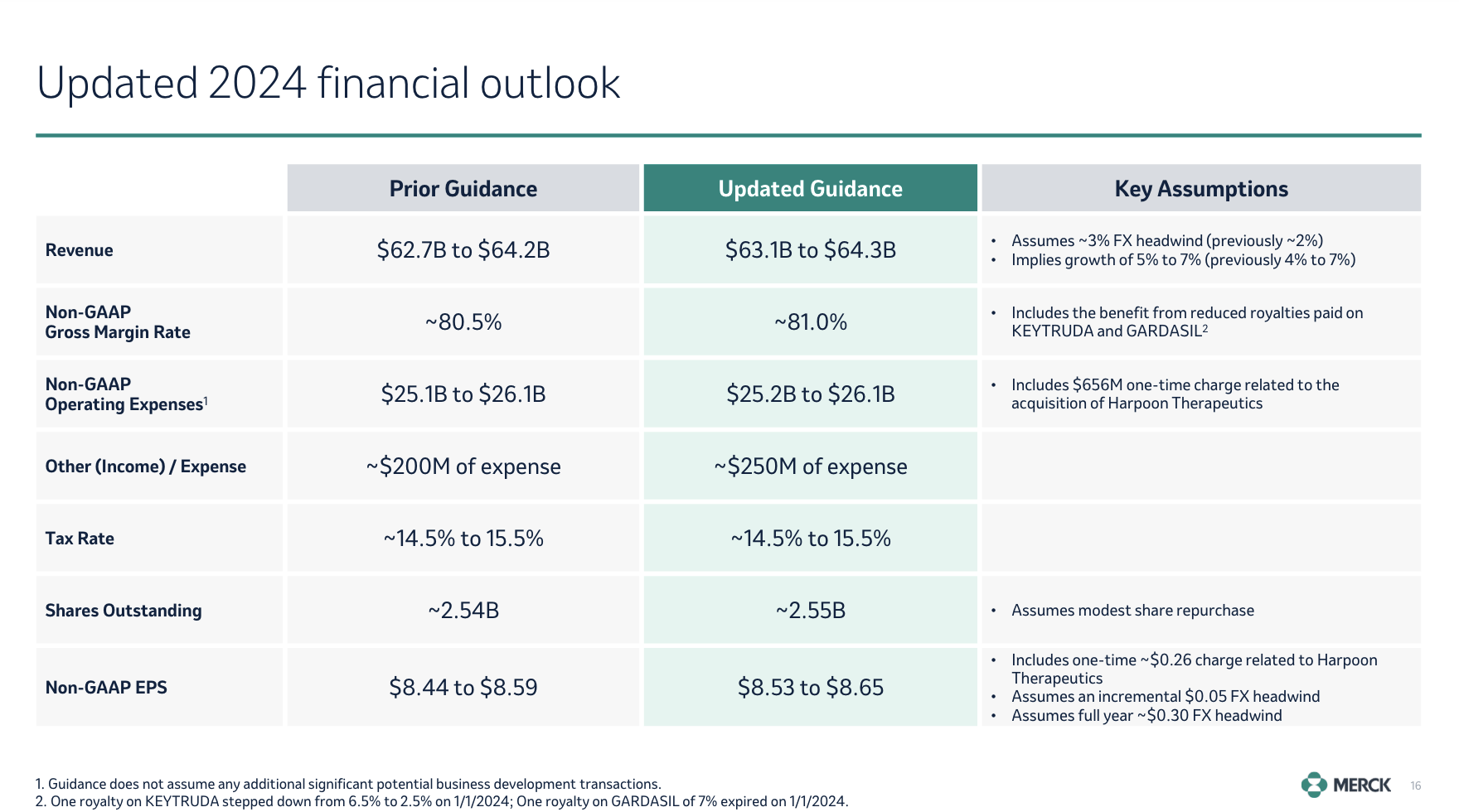 Updated 2024 financial outlook

| | Prior Guidance | Updated Guidance | Key Assumptions |
|---|---|---|---|
| Revenue | \$62.7B to \$64.2B | \$63.1B to \$64.3B | • Assumes ~3% FX headwind (previously ~2%) • Implies growth of 5% to 7% (previously 4% to 7%) |
| Non-GAAP Gross Margin Rate | ~80.5% | ~81.0% | • Includes the benefit from reduced royalties paid on KEYTRUDA and GARDASIL$^2$ |
| Non-GAAP Operating Expenses$^1$ | \$25.1B to \$26.1B | \$25.2B to \$26.1B | • Includes \$656M one-time charge related to the acquisition of Harpoon Therapeutics |
| Other (Income) / Expense | ~\$200M of expense | ~\$250M of expense | |
| Tax Rate | ~14.5% to 15.5% | ~14.5% to 15.5% | |
| Shares Outstanding | ~2.54B | ~2.55B | • Assumes modest share repurchase |
| Non-GAAP EPS | \$8.44 to \$8.59 | \$8.53 to \$8.65 | • Includes one-time ~\$0.26 charge related to Harpoon Therapeutics • Assumes an incremental \$0.05 FX headwind • Assumes full year ~\$0.30 FX headwind |

1. Guidance does not assume any additional significant potential business development transactions.
2. One royalty on KEYTRUDA stepped down from 6.5% to 2.5% on 1/1/2024; One royalty on GARDASIL of 7% expired on 1/1/2024.

MERCK

16